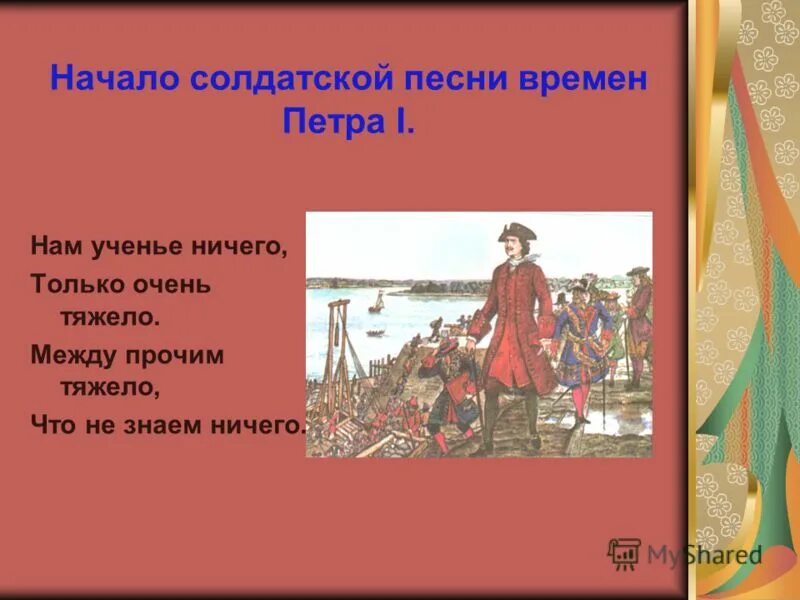 Начало солдатской песни времен Петра I.

Нам ученье ничего,
Только очень тяжело.
Между прочим тяжело,
Что не знаем ничего.

MyShared